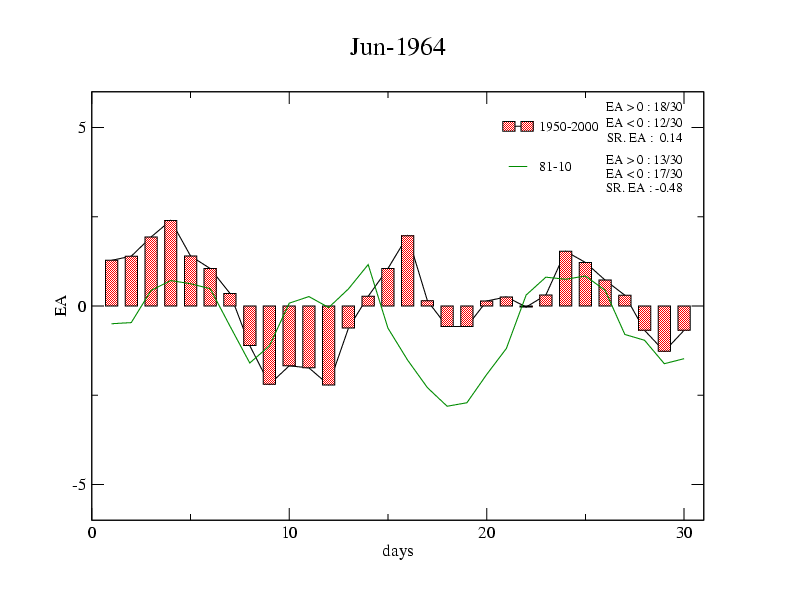 Jun-1964

1950-2000
EA > 0 : 18/30
EA < 0 : 12/30
SR. EA : 0.14

81-10
EA > 0 : 13/30
EA < 0 : 17/30
SR. EA : -0.48

5
0
-5
EA

0
10
20
30
days